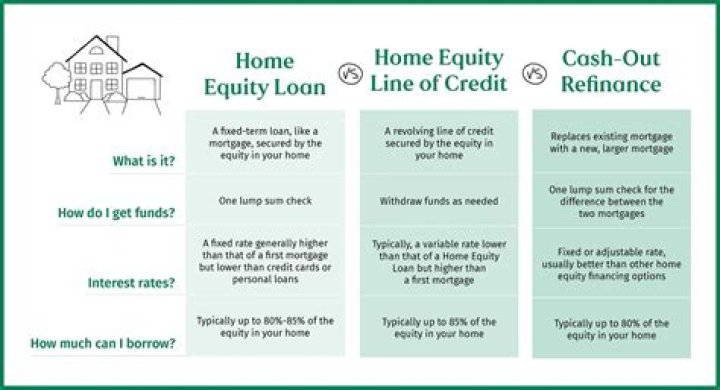 | | Home Equity Loan | VS | Home Equity Line of Credit | VS | Cash-Out Refinance |
|---|---|---|---|---|---|
| What is it? | A fixed-term loan, like a mortgage, secured by the equity in your home | | A revolving line of credit secured by the equity in your home | | Replaces existing mortgage with a new, larger mortgage |
| How do I get funds? | One lump sum check | | Withdraw funds as needed | | One lump sum check for the difference between the two mortgages |
| Interest rates? | A fixed rate generally higher than that of a first mortgage but lower than credit cards or personal loans | | Typically, a variable rate lower than that of a Home Equity Loan but higher than a first mortgage | | Fixed or adjustable rate, usually better than other home equity financing options |
| How much can I borrow? | Typically up to 80%-85% of the equity in your home | | Typically up to 85% of the equity in your home | | Typically up to 80% of the equity in your home |